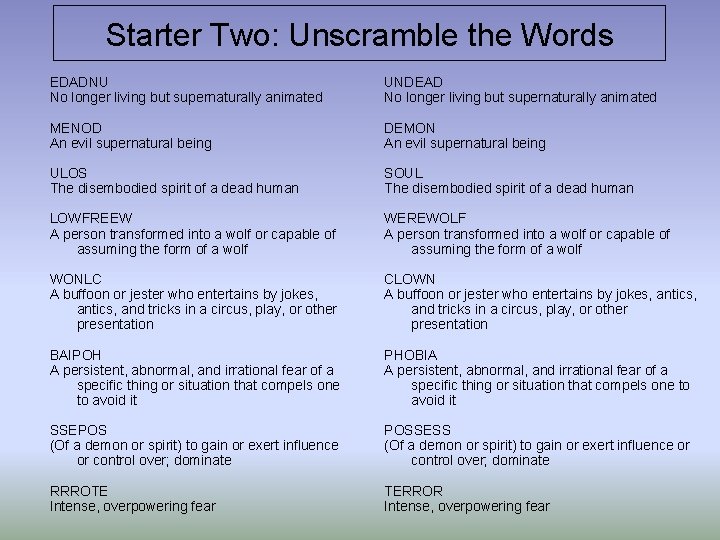 Starter Two: Unscramble the Words

EDADNU
No longer living but supernaturally animated

MENOD
An evil supernatural being

ULOS
The disembodied spirit of a dead human

LOWFREEW
A person transformed into a wolf or capable of assuming the form of a wolf

WONLC
A buffoon or jester who entertains by jokes, antics, and tricks in a circus, play, or other presentation

BAIPOH
A persistent, abnormal, and irrational fear of a specific thing or situation that compels one to avoid it

SSEPOS
(Of a demon or spirit) to gain or exert influence or control over; dominate

RRROTE
Intense, overpowering fear

UNDEAD
No longer living but supernaturally animated

DEMON
An evil supernatural being

SOUL
The disembodied spirit of a dead human

WEREWOLF
A person transformed into a wolf or capable of assuming the form of a wolf

CLOWN
A buffoon or jester who entertains by jokes, antics, and tricks in a circus, play, or other presentation

PHOBIA
A persistent, abnormal, and irrational fear of a specific thing or situation that compels one to avoid it

POSSESS
(Of a demon or spirit) to gain or exert influence or control over; dominate

TERROR
Intense, overpowering fear